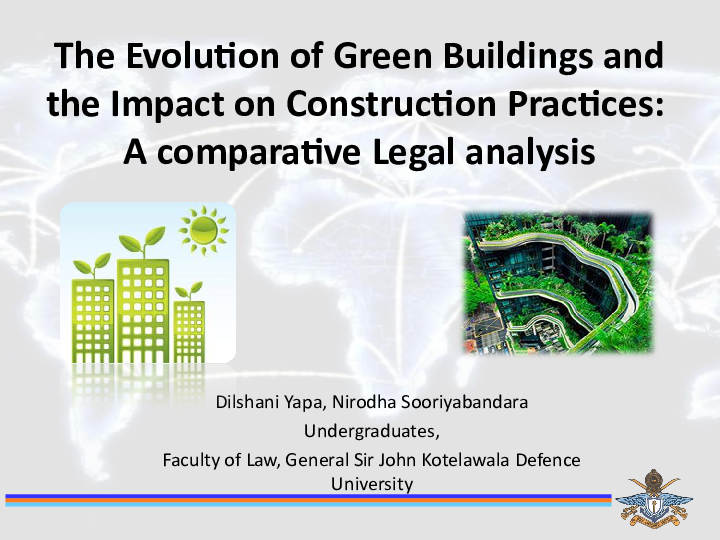 The Evolution of Green Buildings and the Impact on Construction Practices: A comparative Legal analysis

Dilshani Yapa, Nirodha Sooriyabandara
Undergraduates,
Faculty of Law, General Sir John Kotelawala Defence University